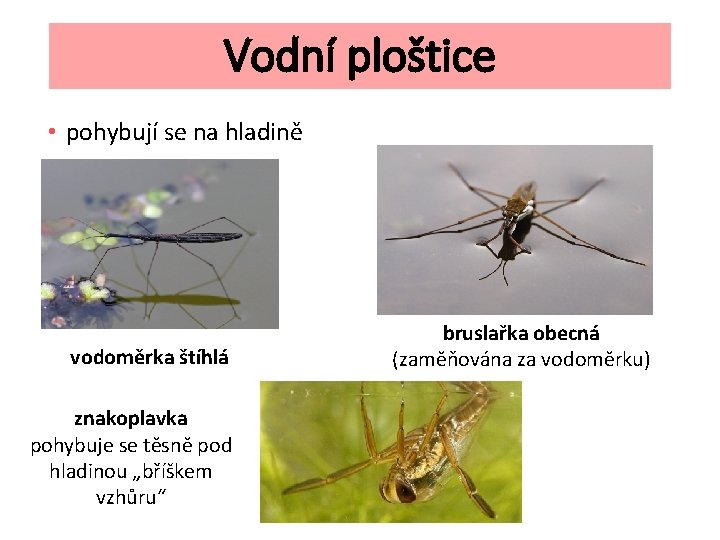 Vodní ploštice

• pohybují se na hladině

vodoměrka štíhlá

bruslařka obecná
(zaměňována za vodoměrku)

znakoplavka
pohybuje se těsně pod hladinou „bříškem vzhůru“